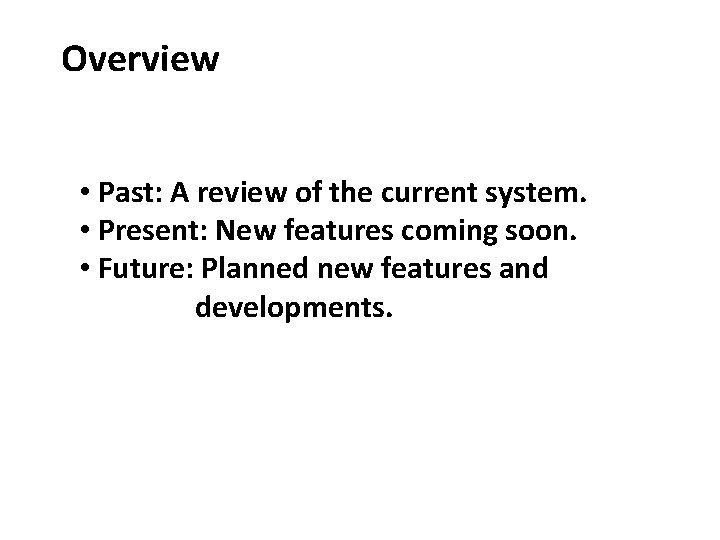 Overview

• Past: A review of the current system.
• Present: New features coming soon.
• Future: Planned new features and developments.